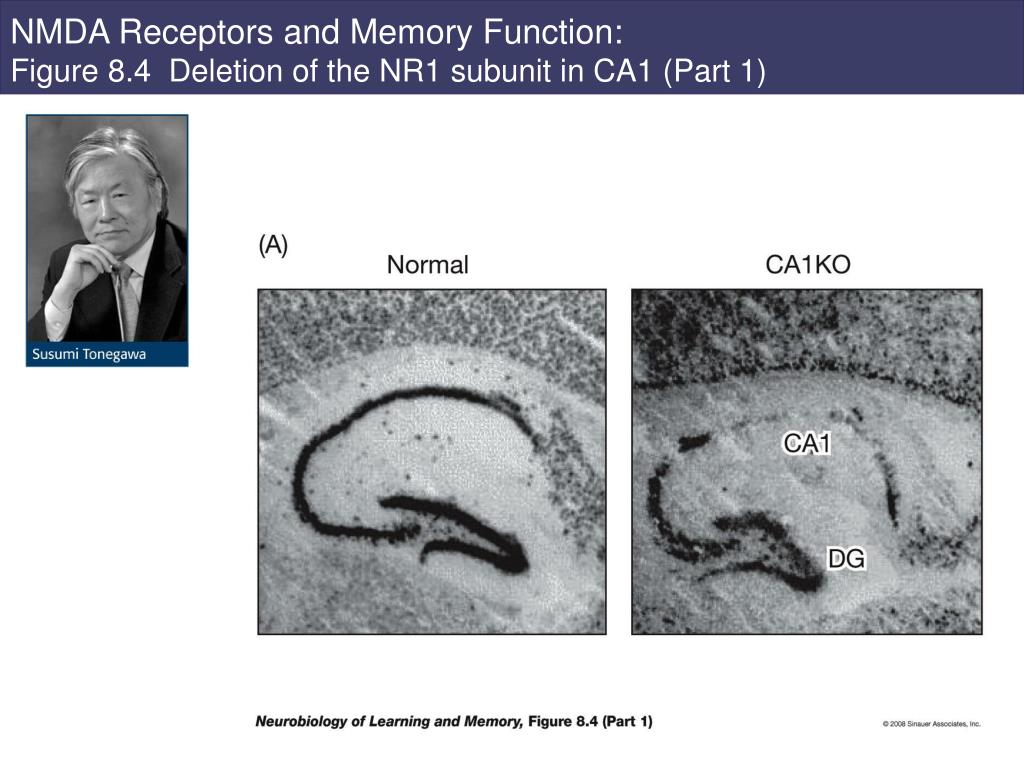 NMDA Receptors and Memory Function:
Figure 8.4 Deletion of the NR1 subunit in CA1 (Part 1)

Susumi Tonegawa

(A)

Normal

CA1KO

CA1

DG

Neurobiology of Learning and Memory, Figure 8.4 (Part 1)

© 2008 Sinauer Associates, Inc.